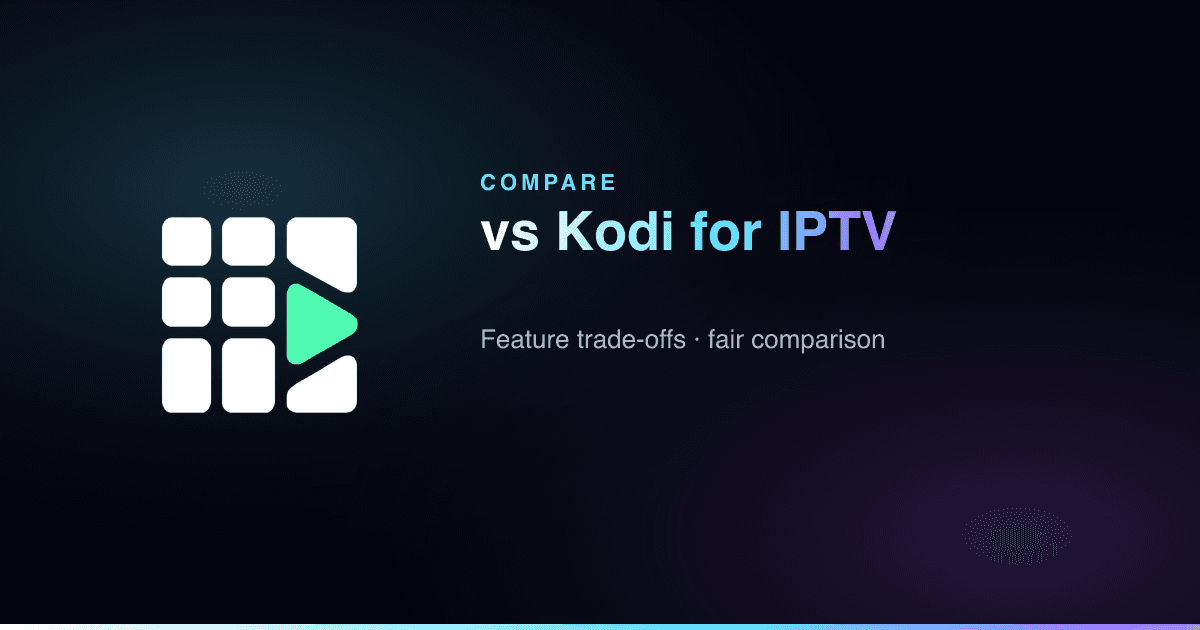 COMPARE
vs Kodi for IPTV

Feature trade-offs · fair comparison